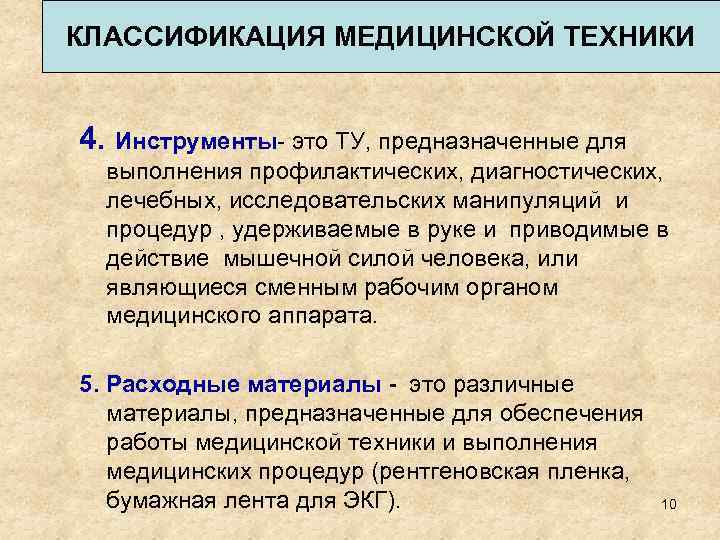 КЛАССИФИКАЦИЯ МЕДИЦИНСКОЙ ТЕХНИКИ

4. Инструменты- это ТУ, предназначенные для выполнения профилактических, диагностических, лечебных, исследовательских манипуляций и процедур , удерживаемые в руке и приводимые в действие мышечной силой человека, или являющиеся сменным рабочим органом медицинского аппарата.

5. Расходные материалы - это различные материалы, предназначенные для обеспечения работы медицинской техники и выполнения медицинских процедур (рентгеновская пленка, бумажная лента для ЭКГ).

10